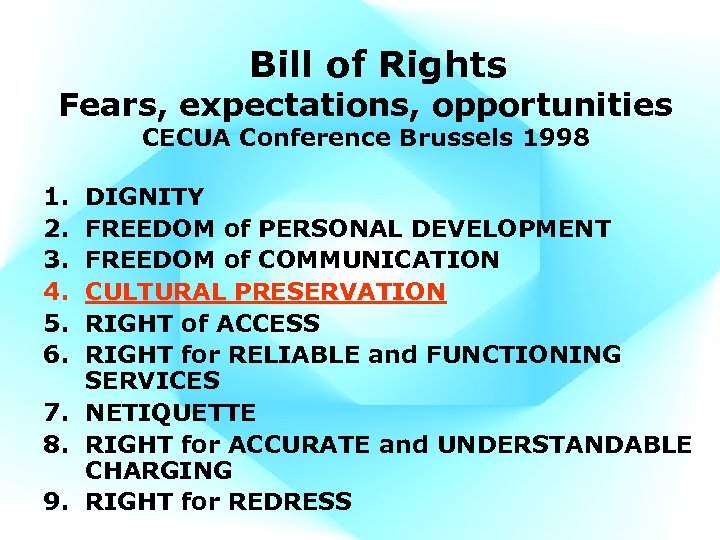 Bill of Rights
Fears, expectations, opportunities
CECUA Conference Brussels 1998

1. DIGNITY
2. FREEDOM of PERSONAL DEVELOPMENT
3. FREEDOM of COMMUNICATION
4. CULTURAL PRESERVATION
5. RIGHT of ACCESS
6. RIGHT for RELIABLE and FUNCTIONING SERVICES
7. NETIQUETTE
8. RIGHT for ACCURATE and UNDERSTANDABLE CHARGING
9. RIGHT for REDRESS